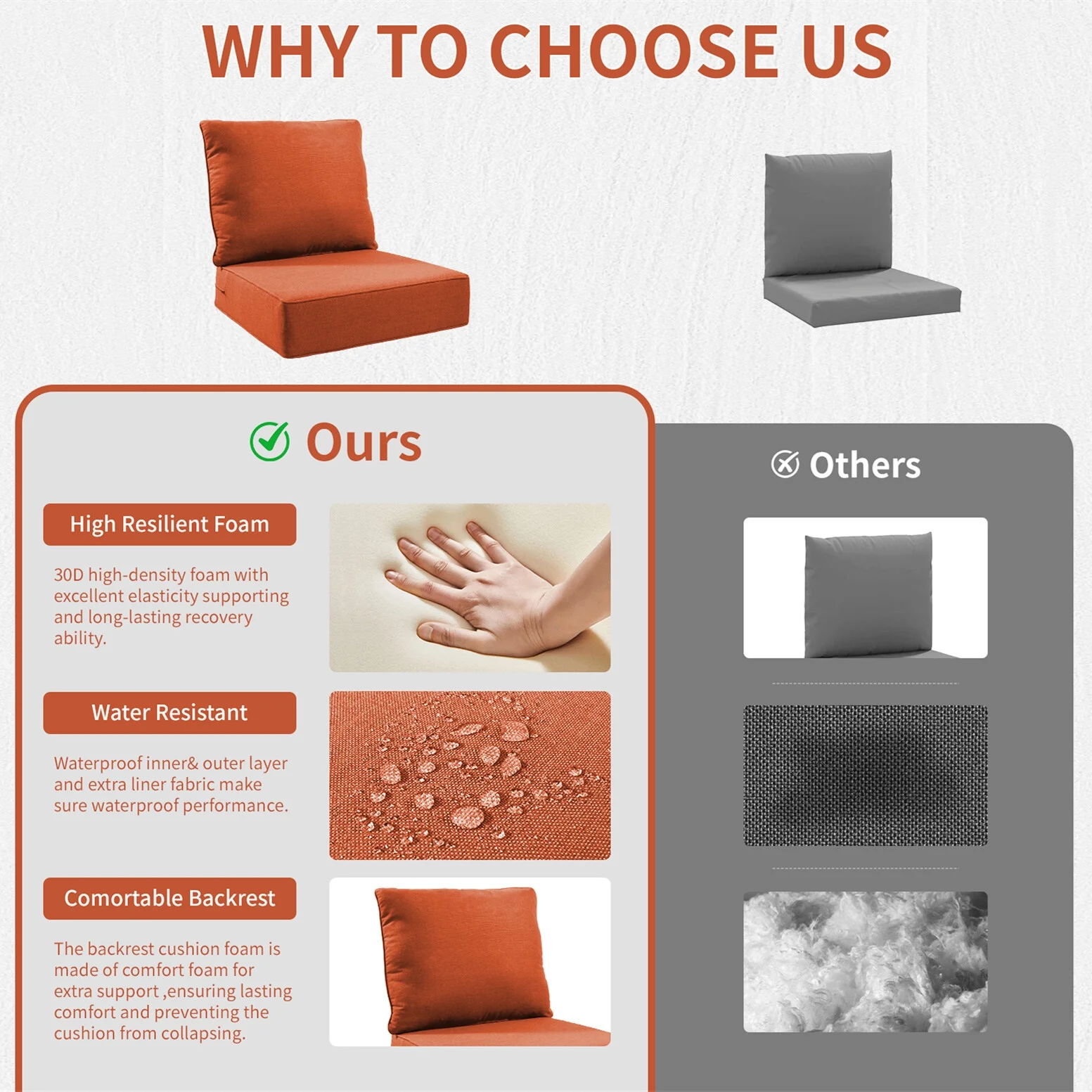 WHY TO CHOOSE US

Ours

High Resilient Foam

30D high-density foam with excellent elasticity supporting and long-lasting recovery ability.

Water Resistant

Waterproof inner& outer layer and extra liner fabric make sure waterproof performance.

Comortable Backrest

The backrest cushion foam is made of comfort foam for extra support ,ensuring lasting comfort and preventing the cushion from collapsing.

Others